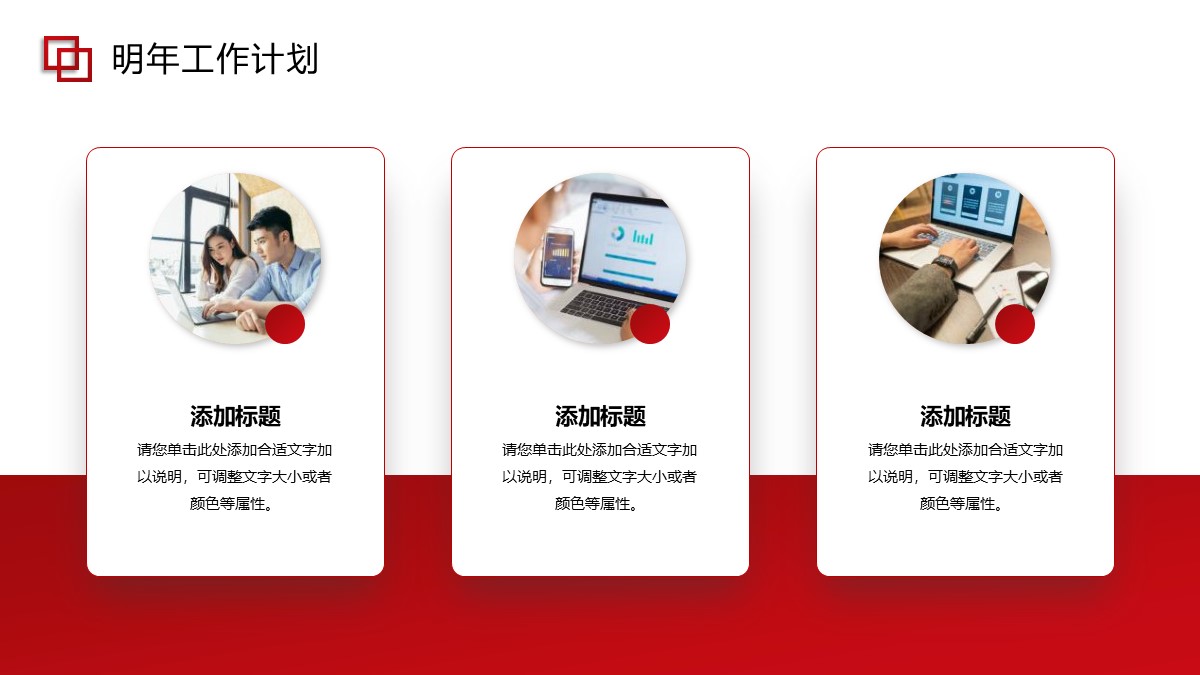 明年工作计划

添加标题
请您单击此处添加合适文字加以说明，可调整文字大小或者颜色等属性。

添加标题
请您单击此处添加合适文字加以说明，可调整文字大小或者颜色等属性。

添加标题
请您单击此处添加合适文字加以说明，可调整文字大小或者颜色等属性。